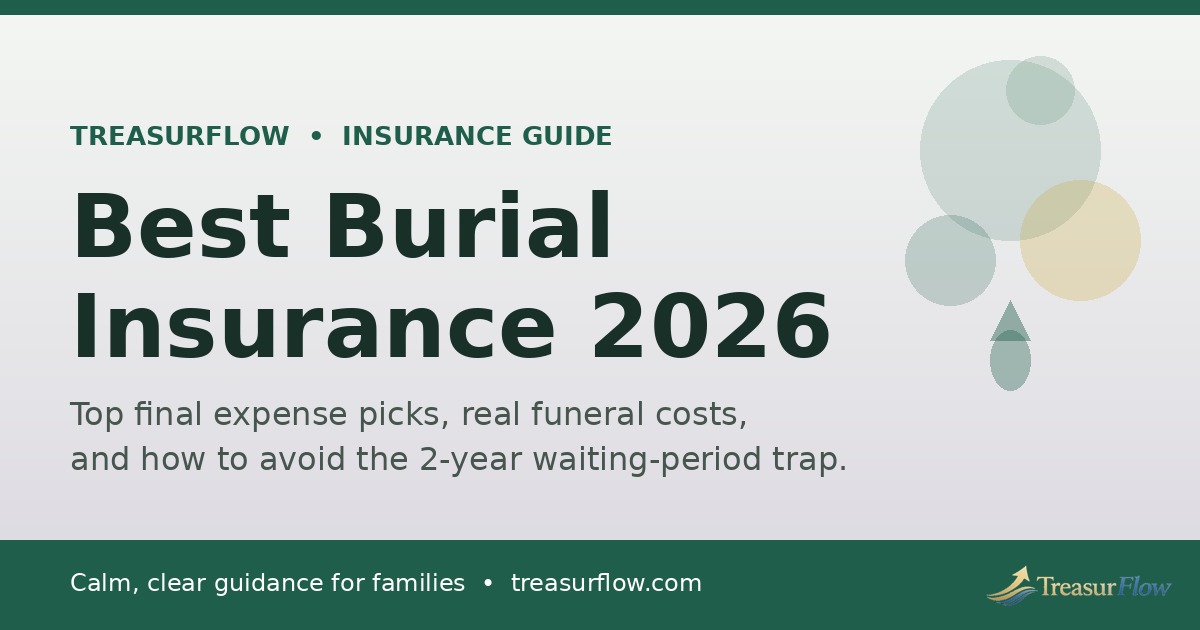 TREASURFLOW • INSURANCE GUIDE

Best Burial Insurance 2026

Top final expense picks, real funeral costs, and how to avoid the 2-year waiting-period trap.

Calm, clear guidance for families • treasurflow.com

TreasurFlow